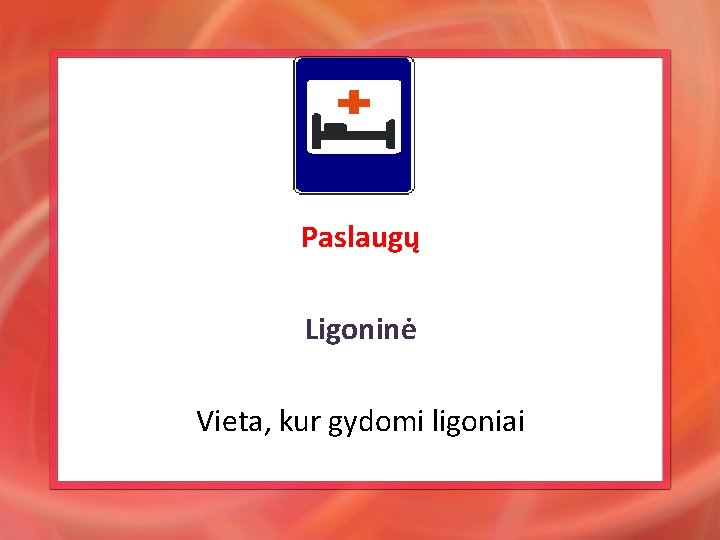 Paslaugų

Ligoninė

Vieta, kur gydomi ligoniai